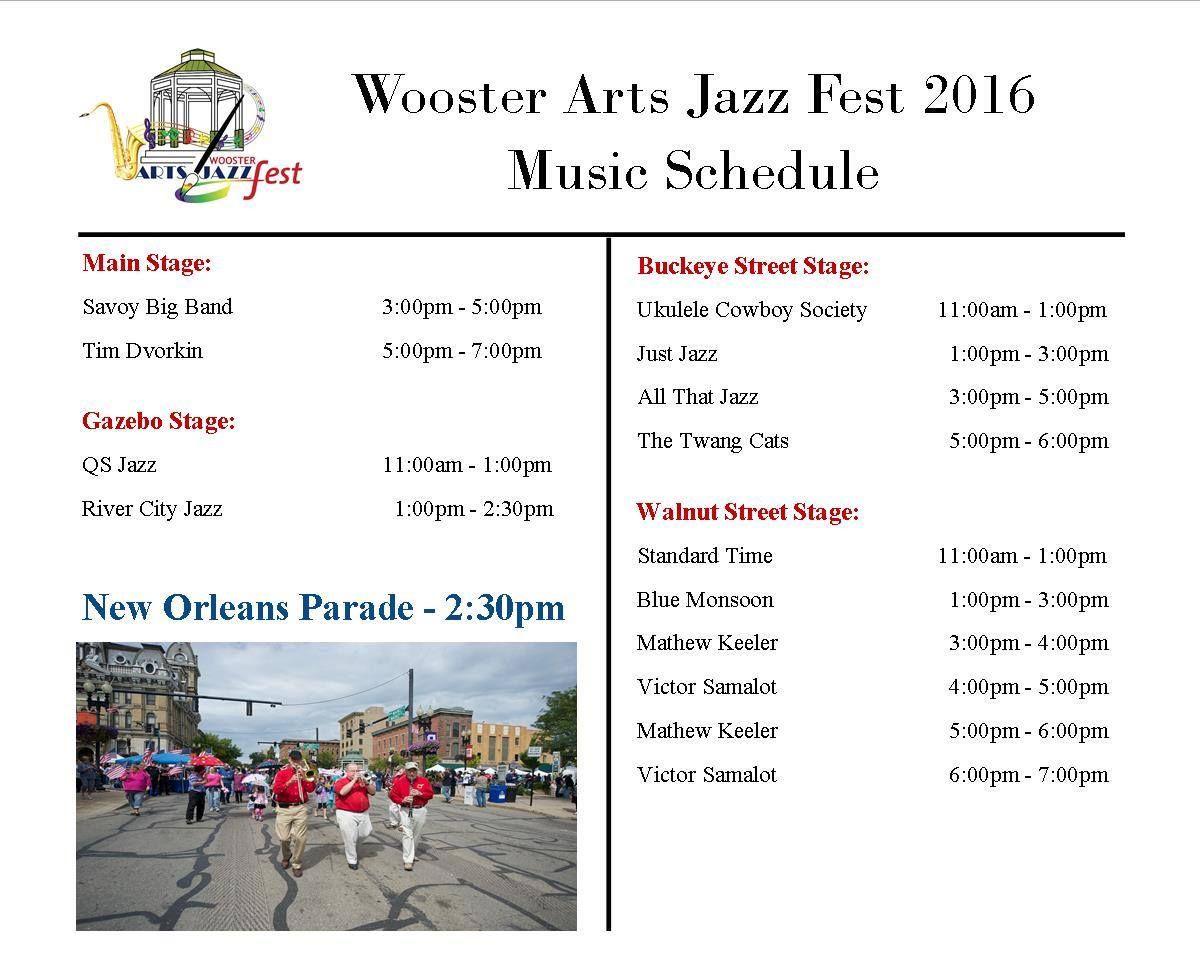 WOOSTER ARTS JAZZ fest

Wooster Arts Jazz Fest 2016
Music Schedule

Main Stage:
Savoy Big Band 3:00pm - 5:00pm
Tim Dvorkin 5:00pm - 7:00pm

Gazebo Stage:
QS Jazz 11:00am - 1:00pm
River City Jazz 1:00pm - 2:30pm

New Orleans Parade - 2:30pm

Buckeye Street Stage:
Ukulele Cowboy Society 11:00am - 1:00pm
Just Jazz 1:00pm - 3:00pm
All That Jazz 3:00pm - 5:00pm
The Twang Cats 5:00pm - 6:00pm

Walnut Street Stage:
Standard Time 11:00am - 1:00pm
Blue Monsoon 1:00pm - 3:00pm
Mathew Keeler 3:00pm - 4:00pm
Victor Samalot 4:00pm - 5:00pm
Mathew Keeler 5:00pm - 6:00pm
Victor Samalot 6:00pm - 7:00pm